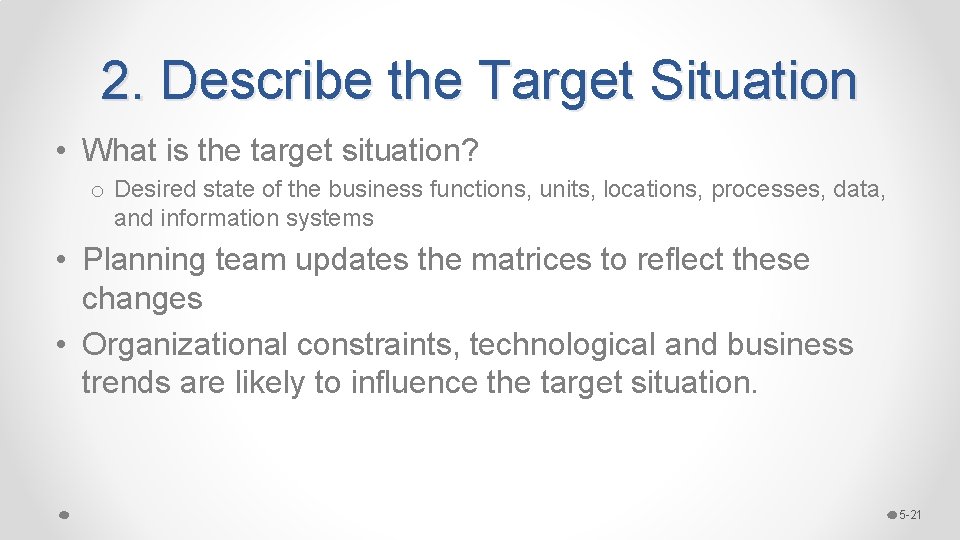 2. Describe the Target Situation

• What is the target situation?

o Desired state of the business functions, units, locations, processes, data, and information systems

• Planning team updates the matrices to reflect these changes

• Organizational constraints, technological and business trends are likely to influence the target situation.

5-21